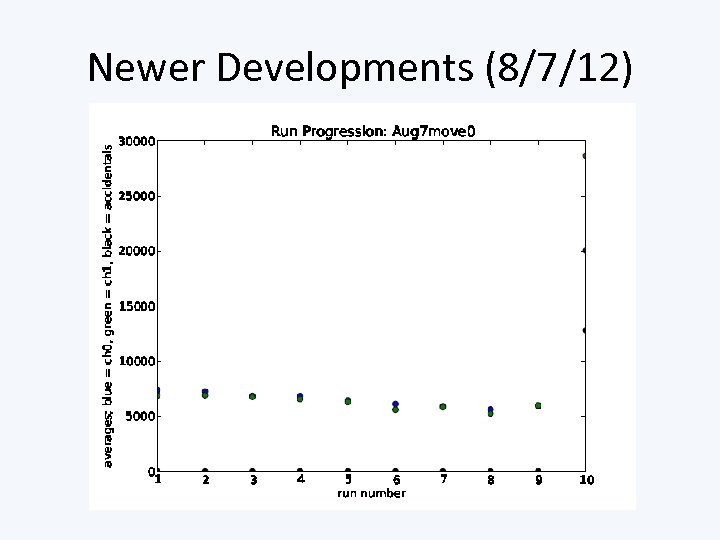 Newer Developments (8/7/12)

Run Progression: Aug7move0

averages; blue = ch0, green = ch1, black = accidentals

30000
25000
20000
15000
10000
5000
0

1 2 3 4 5 6 7 8 9 10

run number